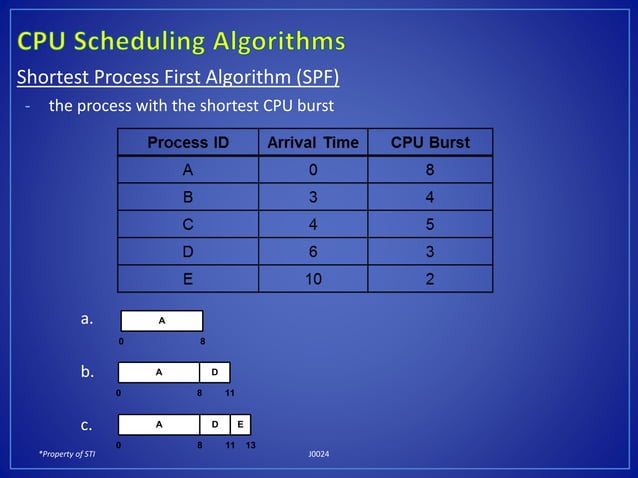 CPU Scheduling Algorithms

Shortest Process First Algorithm (SPF)

- the process with the shortest CPU burst

| Process ID | Arrival Time | CPU Burst |
|---|---|---|
| A | 0 | 8 |
| B | 3 | 4 |
| C | 4 | 5 |
| D | 6 | 3 |
| E | 10 | 2 |

a. A
0 8

b. A D
0 8 11

c. A D E
0 8 11 13

*Property of STI

J0024